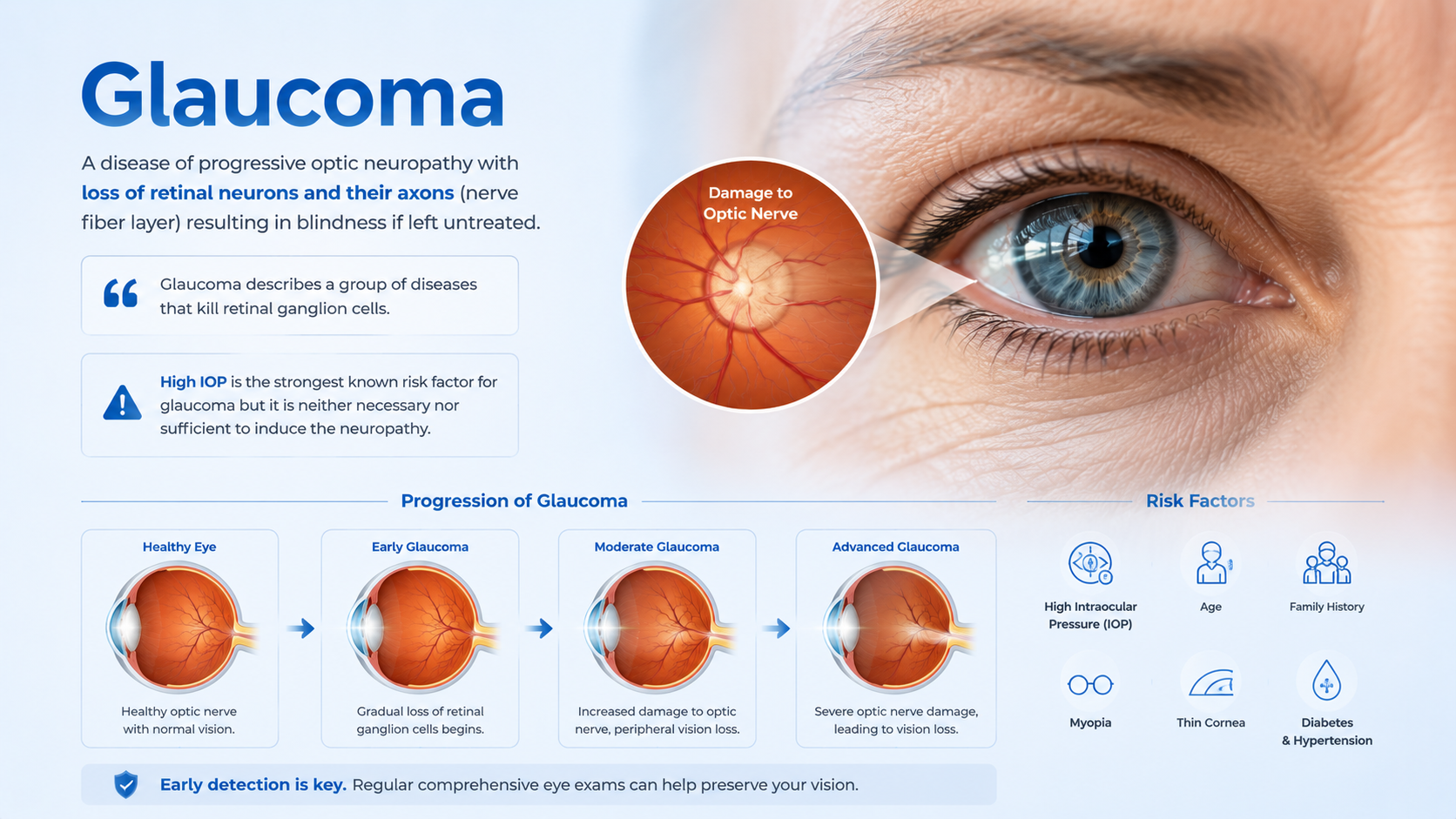 Glaucoma

A disease of progressive optic neuropathy with loss of retinal neurons and their axons (nerve fiber layer) resulting in blindness if left untreated.

Glaucoma describes a group of diseases that kill retinal ganglion cells.

High IOP is the strongest known risk factor for glaucoma but it is neither necessary nor sufficient to induce the neuropathy.

Damage to Optic Nerve

Progression of Glaucoma

Healthy Eye
Healthy optic nerve with normal vision.

Early Glaucoma
Gradual loss of retinal ganglion cells begins.

Moderate Glaucoma
Increased damage to optic nerve, peripheral vision loss.

Advanced Glaucoma
Severe optic nerve damage, leading to vision loss.

Risk Factors

High Intraocular Pressure (IOP)

Age

Family History

Myopia

Thin Cornea

Diabetes & Hypertension

Early detection is key. Regular comprehensive eye exams can help preserve your vision.